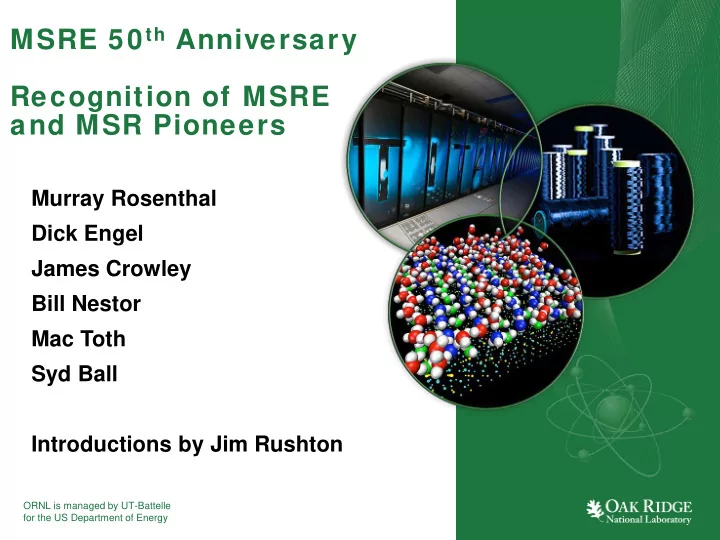 MSRE 50$^{th}$ Anniversary

Recognition of MSRE and MSR Pioneers

Murray Rosenthal

Dick Engel

James Crowley

Bill Nestor

Mac Toth

Syd Ball

Introductions by Jim Rushton

ORNL is managed by UT-Battelle for the US Department of Energy

OAK RIDGE National Laboratory